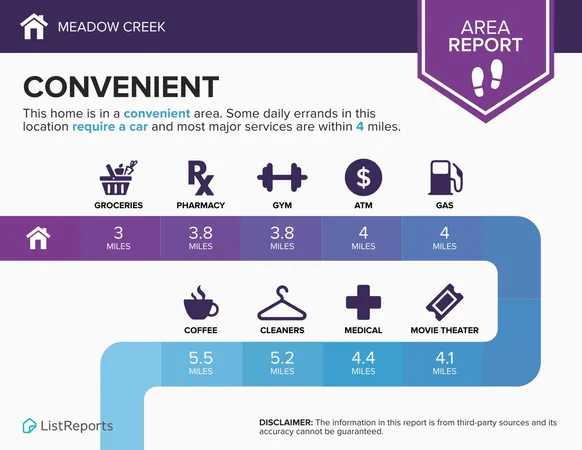 MEADOW CREEK

AREA REPORT

CONVENIENT

This home is in a convenient area. Some daily errands in this location require a car and most major services are within 4 miles.

GROCERIES
3 MILES

PHARMACY
3.8 MILES

GYM
3.8 MILES

ATM
4 MILES

GAS
4 MILES

COFFEE
5.5 MILES

CLEANERS
5.2 MILES

MEDICAL
4.4 MILES

MOVIE THEATER
4.1 MILES

ListReports

DISCLAIMER: The information in this report is from third-party sources and its accuracy cannot be guaranteed.